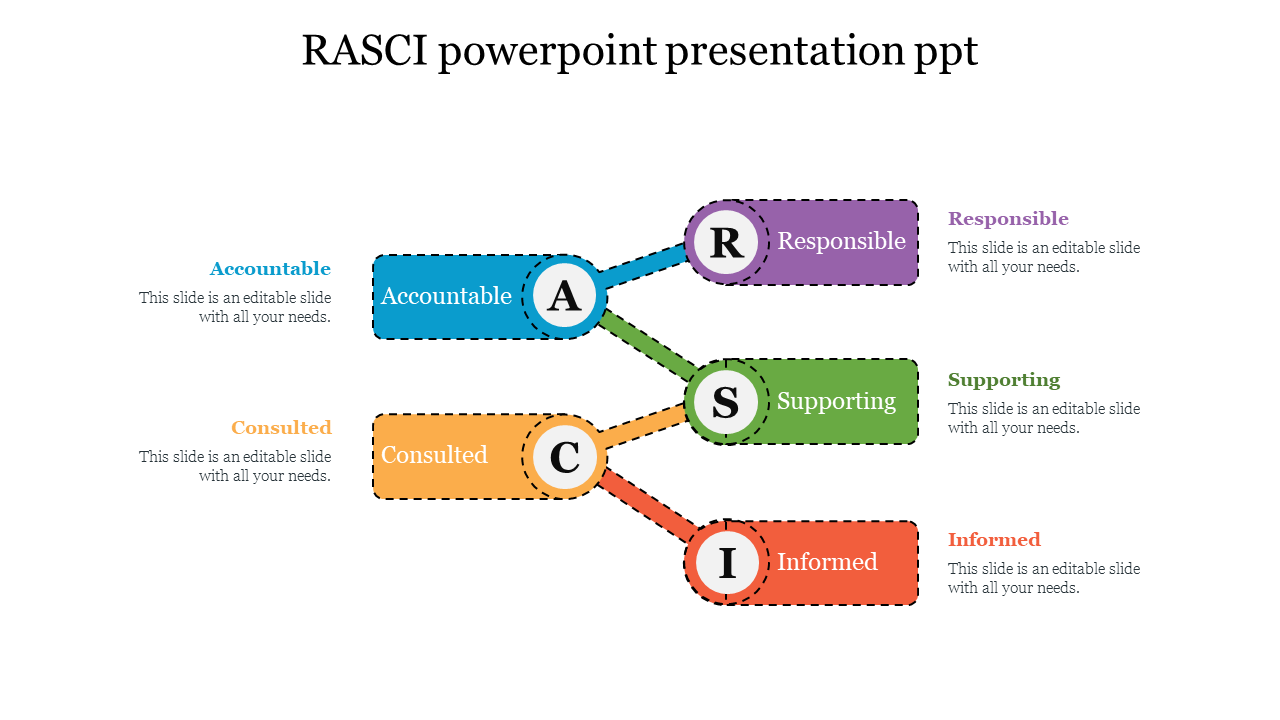 RASCI powerpoint presentation ppt

Accountable
This slide is an editable slide with all your needs.

Consulted
This slide is an editable slide with all your needs.

Accountable
A

Consulted
C

R
Responsible

S
Supporting

I
Informed

Responsible
This slide is an editable slide with all your needs.

Supporting
This slide is an editable slide with all your needs.

Informed
This slide is an editable slide with all your needs.